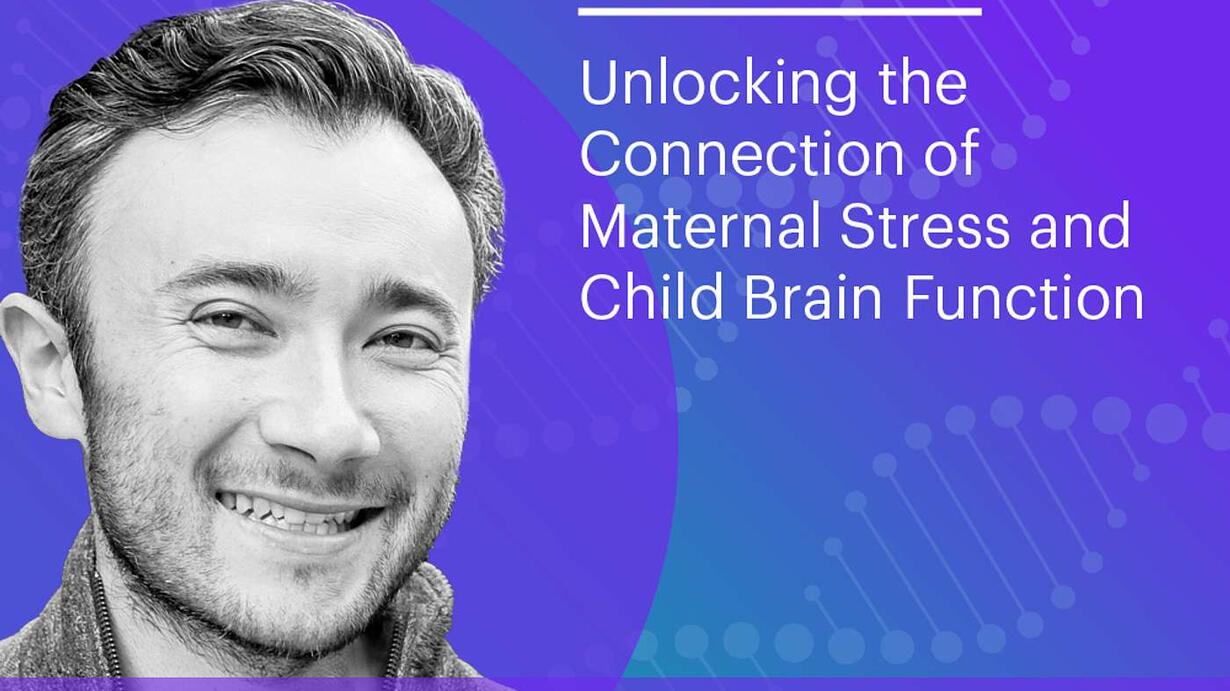 Unlocking the Connection of Maternal Stress and Child Brain Function